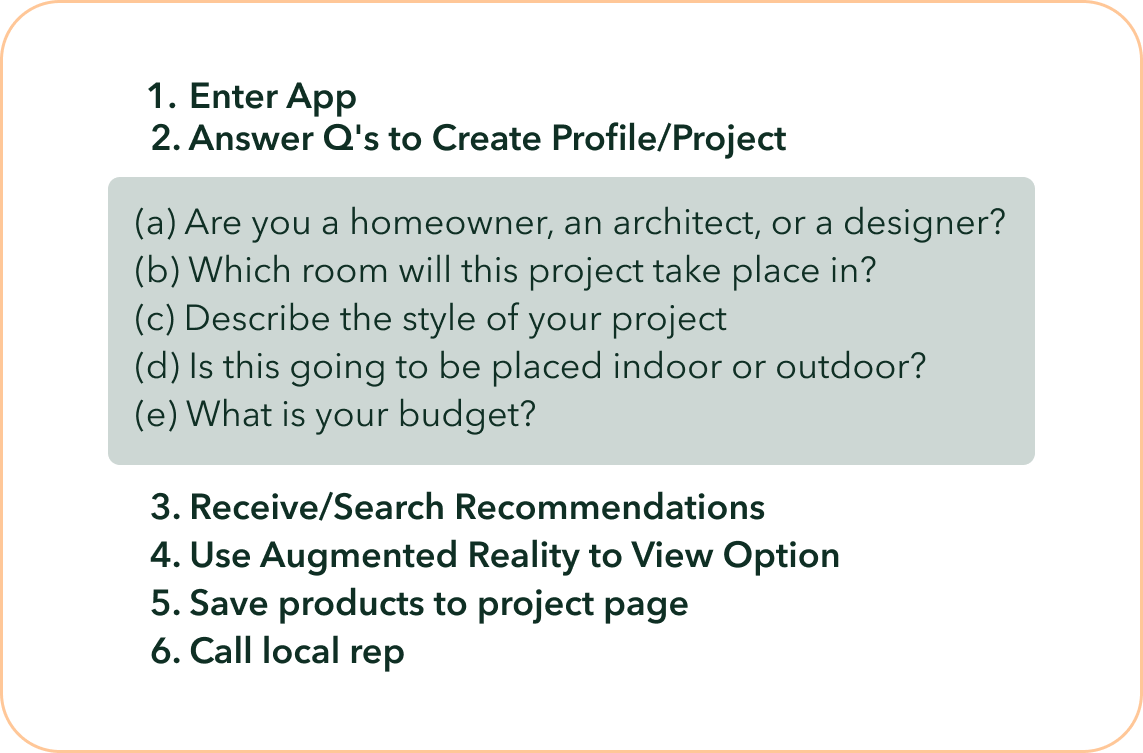 1. Enter App
2. Answer Q's to Create Profile/Project

(a) Are you a homeowner, an architect, or a designer?
(b) Which room will this project take place in?
(c) Describe the style of your project
(d) Is this going to be placed indoor or outdoor?
(e) What is your budget?

3. Receive/Search Recommendations
4. Use Augmented Reality to View Option
5. Save products to project page
6. Call local rep